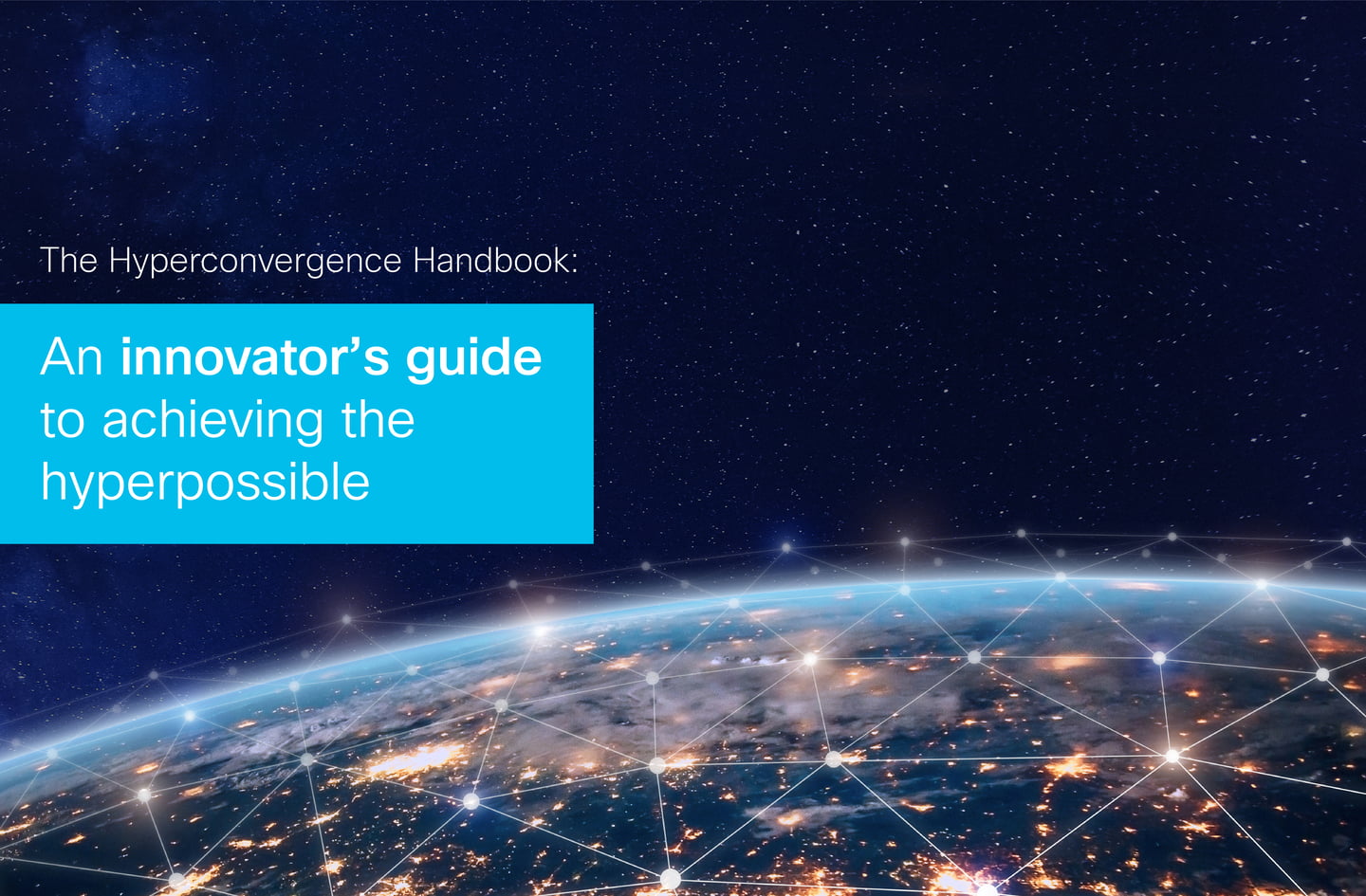 The Hyperconvergence Handbook:

An innovator's guide to achieving the hyperpossible